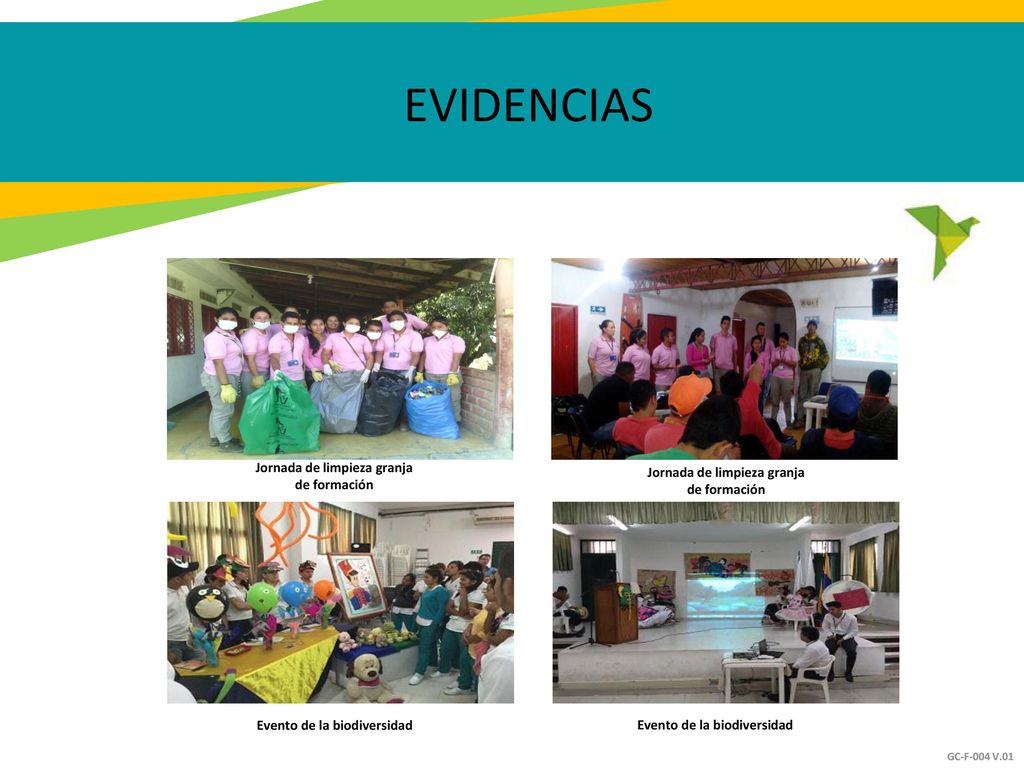 EVIDENCIAS

Jornada de limpieza granja de formación

Jornada de limpieza granja de formación

Evento de la biodiversidad

Evento de la biodiversidad

GC-F-004 V.01